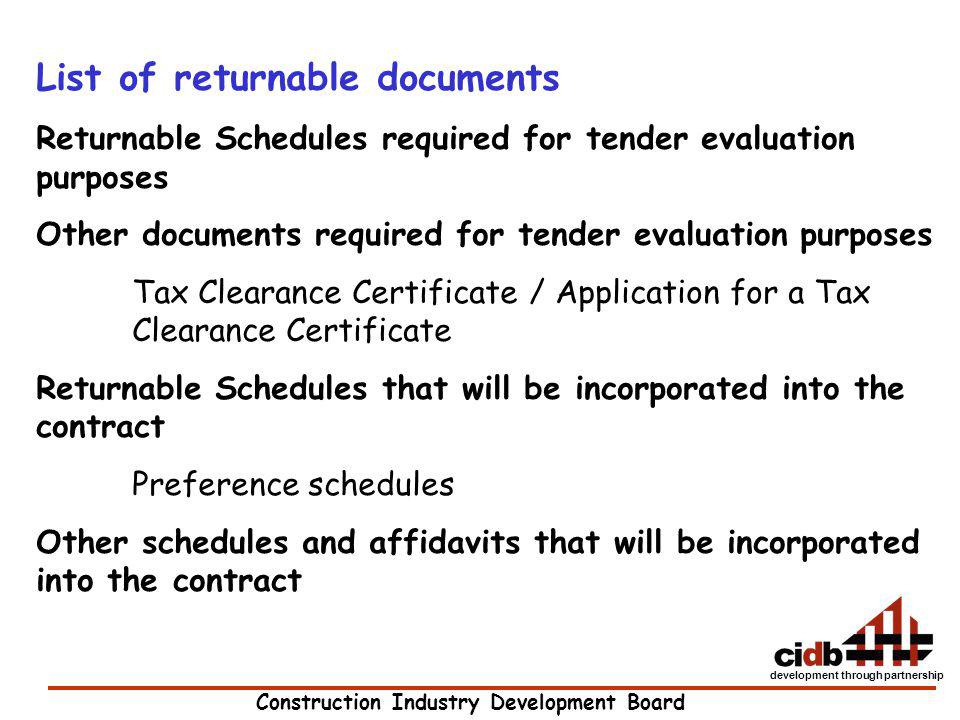 List of returnable documents

Returnable Schedules required for tender evaluation purposes

Other documents required for tender evaluation purposes

Tax Clearance Certificate / Application for a Tax Clearance Certificate

Returnable Schedules that will be incorporated into the contract

Preference schedules

Other schedules and affidavits that will be incorporated into the contract

cidb
development through partnership

Construction Industry Development Board